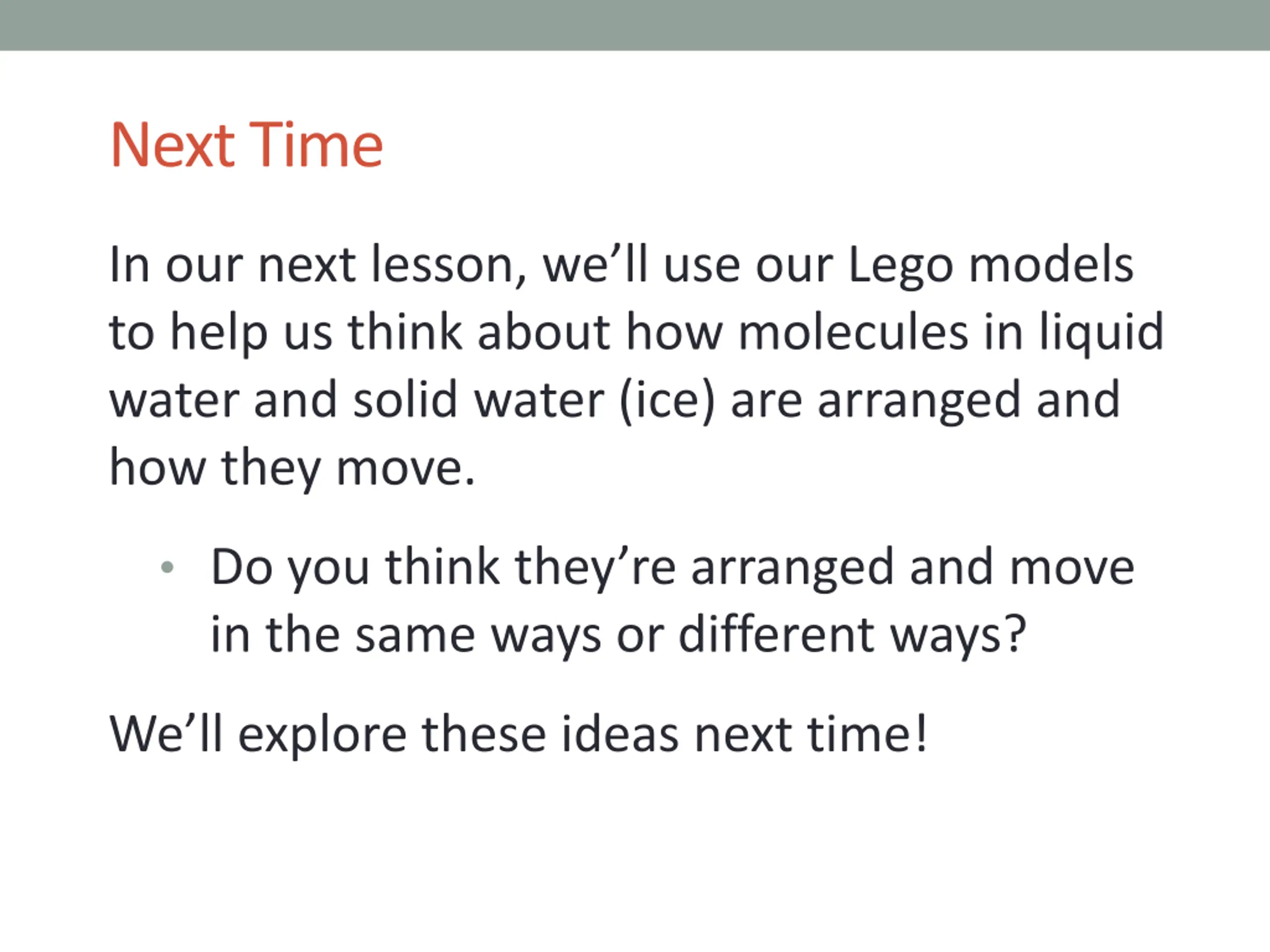 Next Time

In our next lesson, we’ll use our Lego models to help us think about how molecules in liquid water and solid water (ice) are arranged and how they move.

• Do you think they’re arranged and move in the same ways or different ways?

We’ll explore these ideas next time!